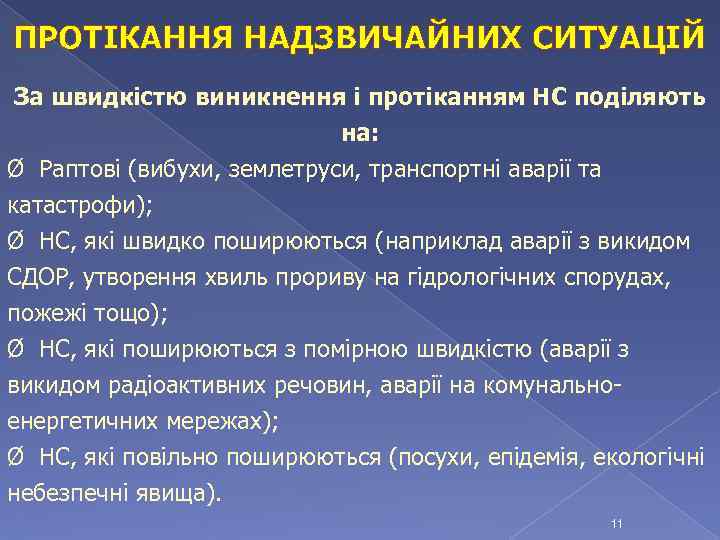 ПРОТІКАННЯ НАДЗВИЧАЙНИХ СИТУАЦІЙ

За швидкістю виникнення і протіканням НС поділяють на:

Ø Раптові (вибухи, землетруси, транспортні аварії та катастрофи);

Ø НС, які швидко поширюються (наприклад аварії з викидом СДОР, утворення хвиль прориву на гідрологічних спорудах, пожежі тощо);

Ø НС, які поширюються з помірною швидкістю (аварії з викидом радіоактивних речовин, аварії на комунально-енергетичних мережах);

Ø НС, які повільно поширюються (посухи, епідемія, екологічні небезпечні явища).

11